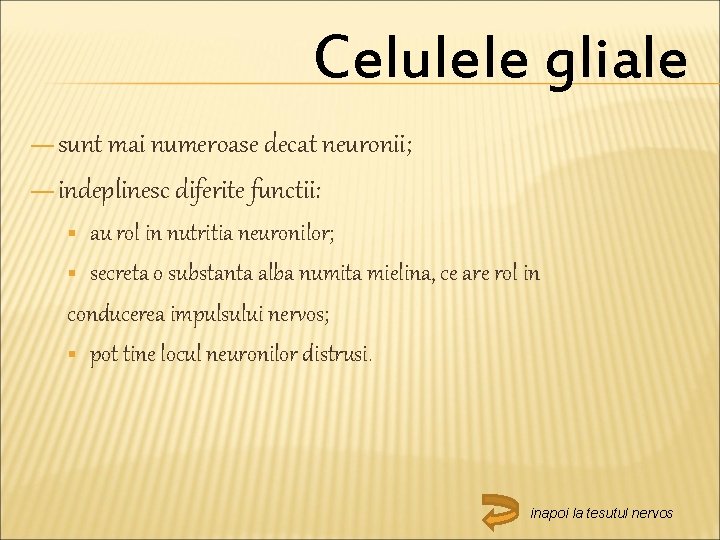 Celulele gliale

— sunt mai numeroase decat neuronii;

— indeplinesc diferite functii:

▪ au rol in nutritia neuronilor;

▪ secreta o substanta alba numita mielina, ce are rol in conducerea impulsului nervos;

▪ pot tine locul neuronilor distrusi.

inapoi la tesutul nervos